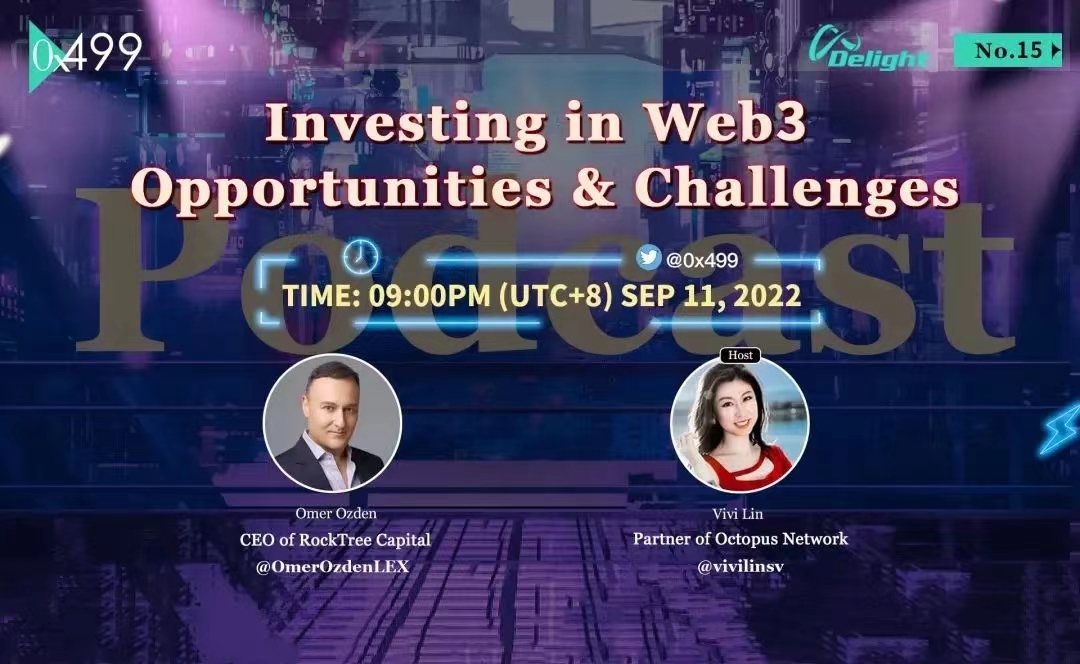 0x499

Delight

No.15

Investing in Web3
Opportunities & Challenges

Podcast

@0x499

TIME: 09:00PM (UTC+8) SEP 11, 2022

Omer Ozden
CEO of RockTree Capital
@OmerOzdenLEX

Host
Vivi Lin
Partner of Octopus Network
@vivilinsv